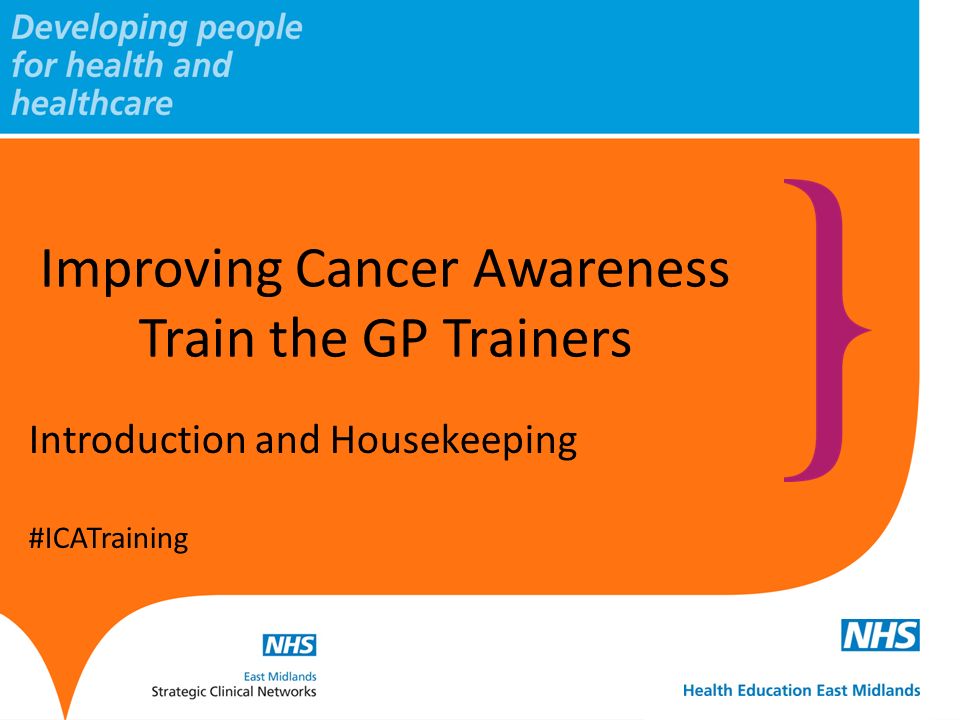 Developing people for health and healthcare

Improving Cancer Awareness
Train the GP Trainers

Introduction and Housekeeping

#ICATraining

NHS
East Midlands
Strategic Clinical Networks

NHS
Health Education East Midlands